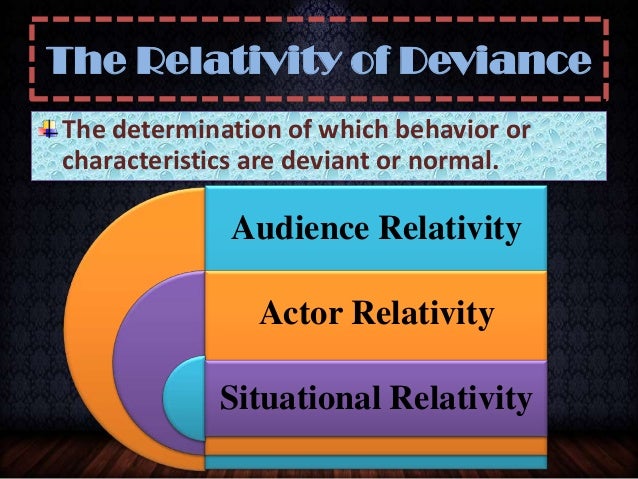 The Relativity of Deviance

The determination of which behavior or characteristics are deviant or normal.

Audience Relativity

Actor Relativity

Situational Relativity